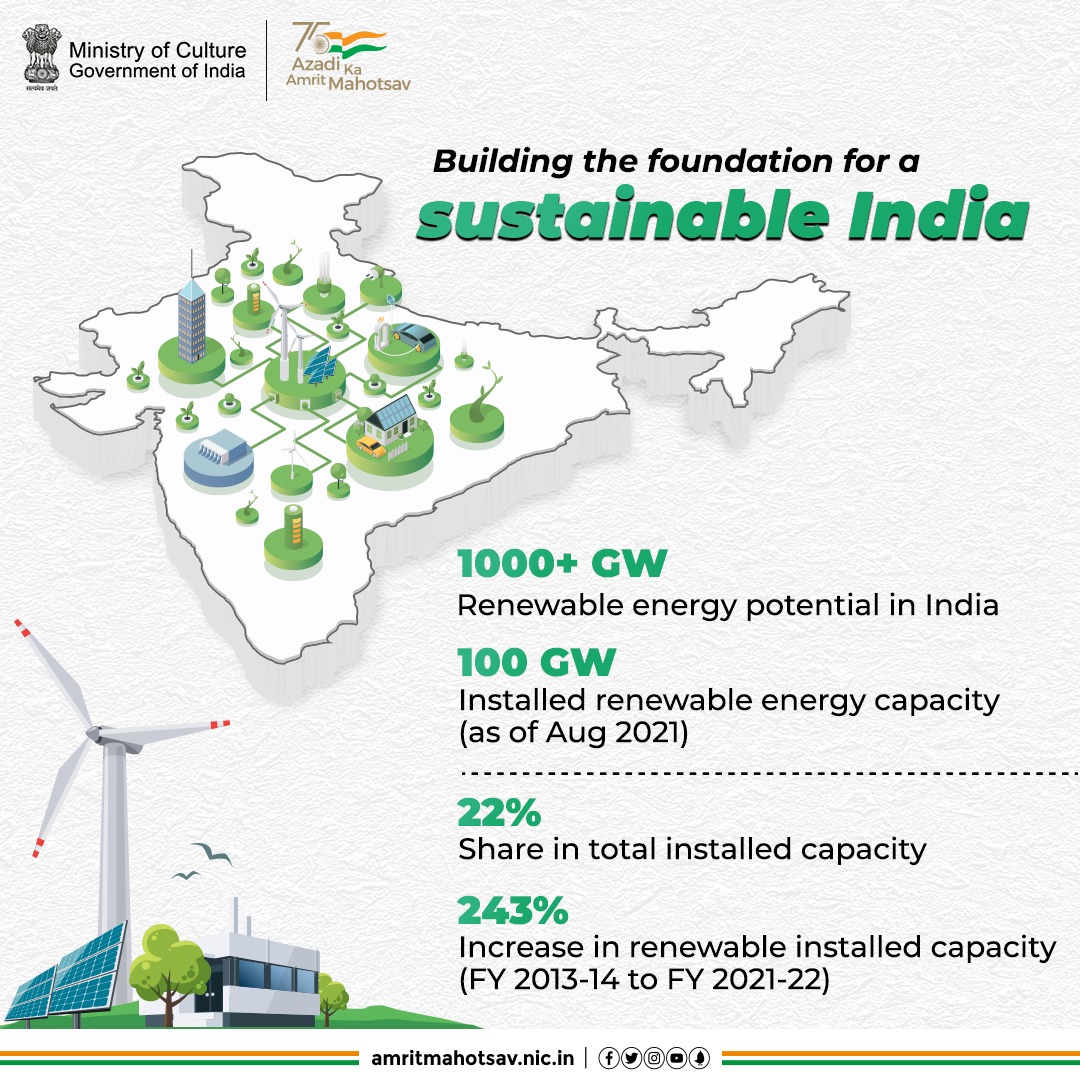 सत्यमेव जयते

Ministry of Culture
Government of India

75 Azadi Ka Amrit Mahotsav

Building the foundation for a
sustainable India

1000+ GW
Renewable energy potential in India

100 GW
Installed renewable energy capacity (as of Aug 2021)

22%
Share in total installed capacity

243%
Increase in renewable installed capacity (FY 2013-14 to FY 2021-22)

amritmahotsav.nic.in